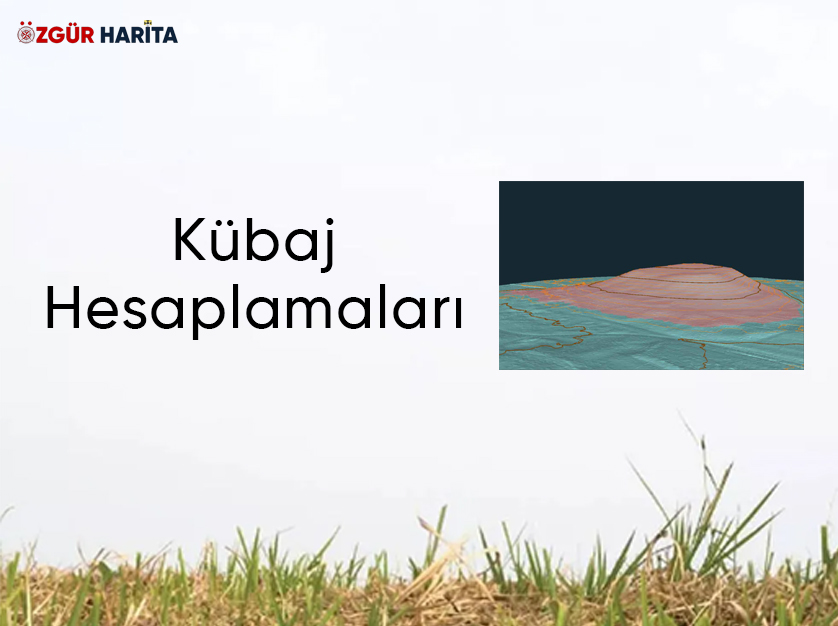 ÖZGÜR HARİTA

Kübaj Hesaplamaları